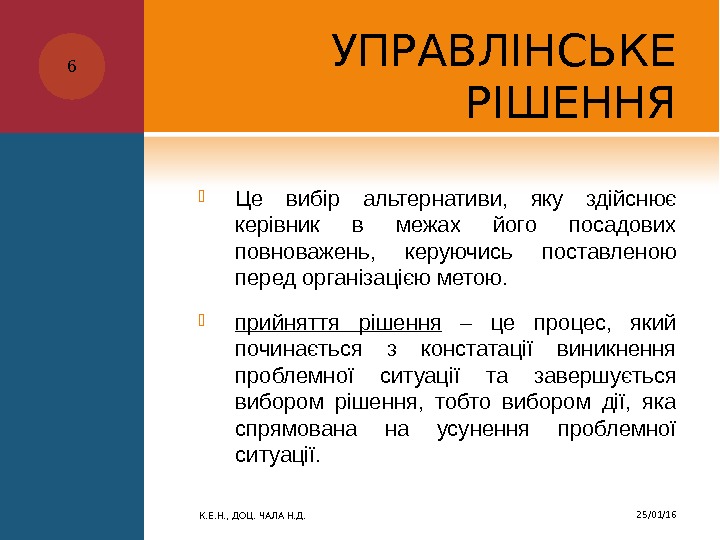 6

УПРАВЛІНСЬКЕ РІШЕННЯ

Це вибір альтернативи, яку здійснює керівник в межах його посадових повноважень, керуючись поставленою перед організацією метою.

прийняття рішення – це процес, який починається з констатації виникнення проблемної ситуації та завершується вибором рішення, тобто вибором дії, яка спрямована на усунення проблемної ситуації.

К.Е.Н., ДОЦ. ЧАЛА Н.Д.

25/01/16